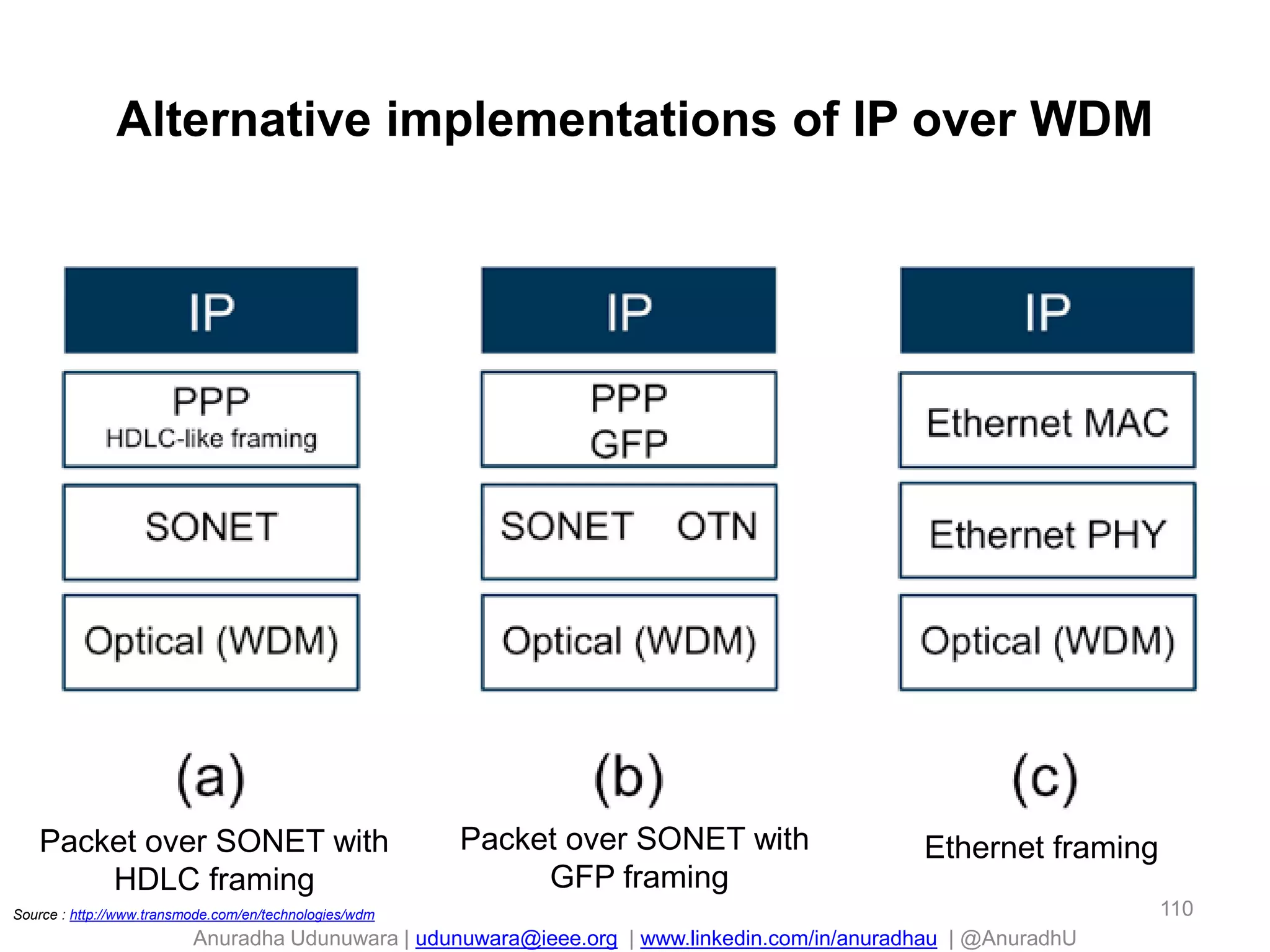 Alternative implementations of IP over WDM

IP

PPP
HDLC-like framing

SONET

Optical (WDM)

(a)

Packet over SONET with HDLC framing

IP

PPP
GFP

SONET OTN

Optical (WDM)

(b)

Packet over SONET with GFP framing

IP

Ethernet MAC

Ethernet PHY

Optical (WDM)

(c)

Ethernet framing

Source : http://www.transmode.com/en/technologies/wdm

110

Anuradha Udunuwara | udunuwara@ieee.org | www.linkedin.com/in/anuradhau | @AnuradhU